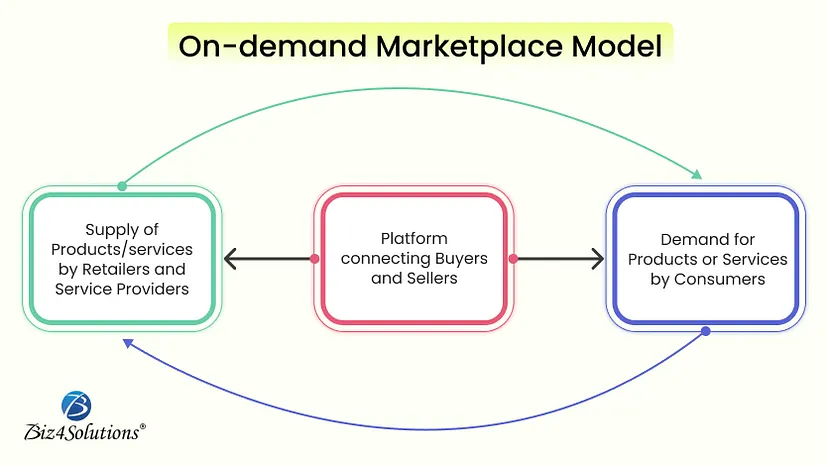 On-demand Marketplace Model

Supply of Products/services by Retailers and Service Providers

Platform connecting Buyers and Sellers

Demand for Products or Services by Consumers

Biz4Solutions®